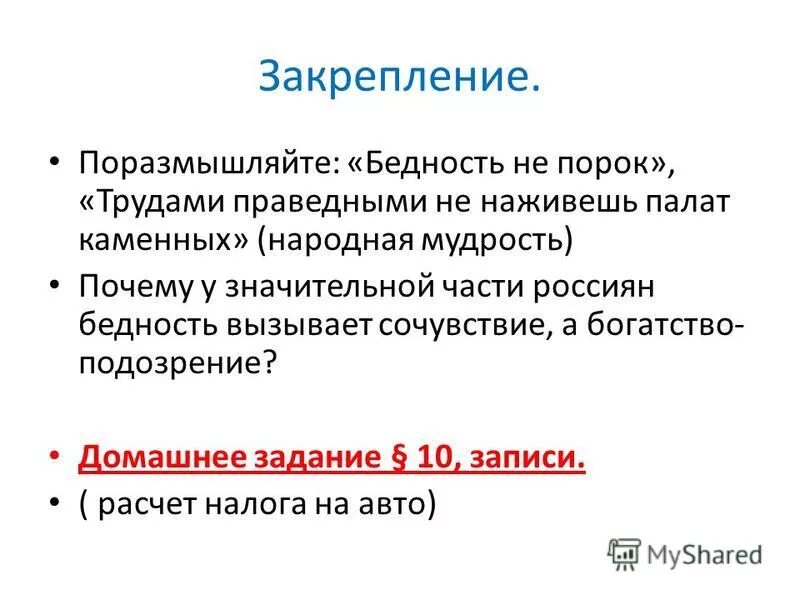 Закрепление.

• Поразмышляйте: «Бедность не порок», «Трудами праведными не наживешь палат каменных» (народная мудрость)

• Почему у значительной части россиян бедность вызывает сочувствие, а богатство-подозрение?

• Домашнее задание § 10, записи.

• ( расчет налога на авто)

MyShared